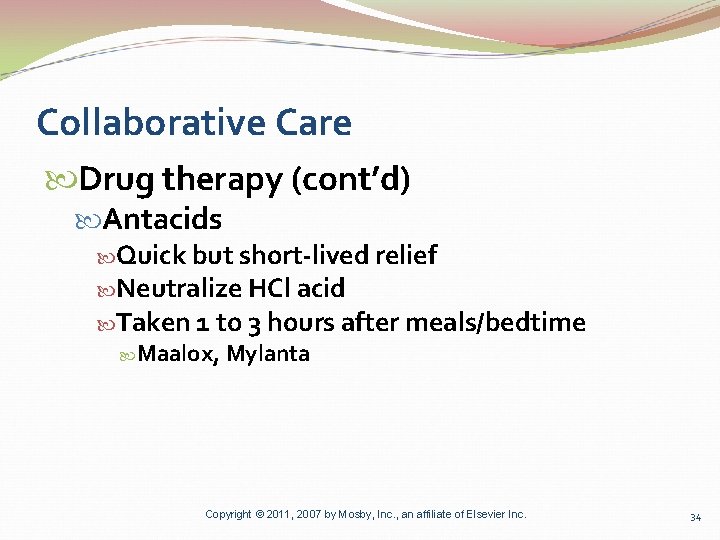 Collaborative Care

Drug therapy (cont'd)

Antacids

Quick but short-lived relief

Neutralize HCl acid

Taken 1 to 3 hours after meals/bedtime

Maalox, Mylanta

Copyright © 2011, 2007 by Mosby, Inc., an affiliate of Elsevier Inc.

34